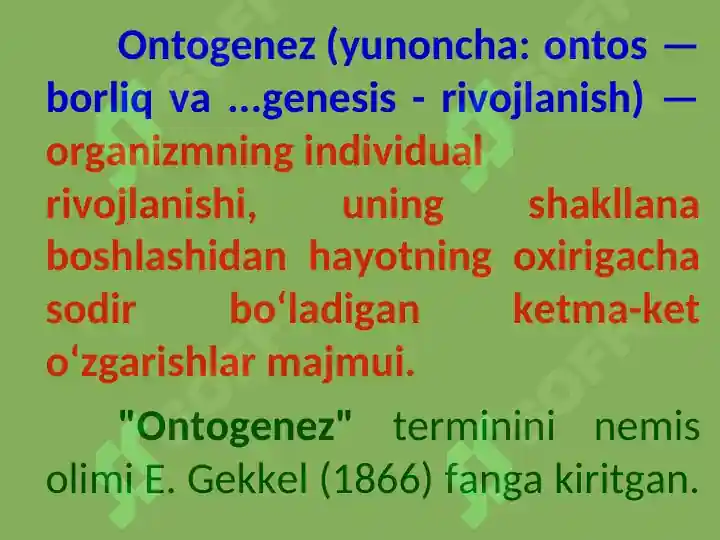 Ontogenez (yunoncha: ontos — borliq va ...genesis - rivojlanish) — organizmning individual rivojlanishi, uning shakllana boshlashidan hayotning oxirigacha sodir boʻladigan ketma-ket oʻzgarishlar majmui.

"Ontogenez" terminini nemis olimi E. Gekkel (1866) fanga kiritgan.